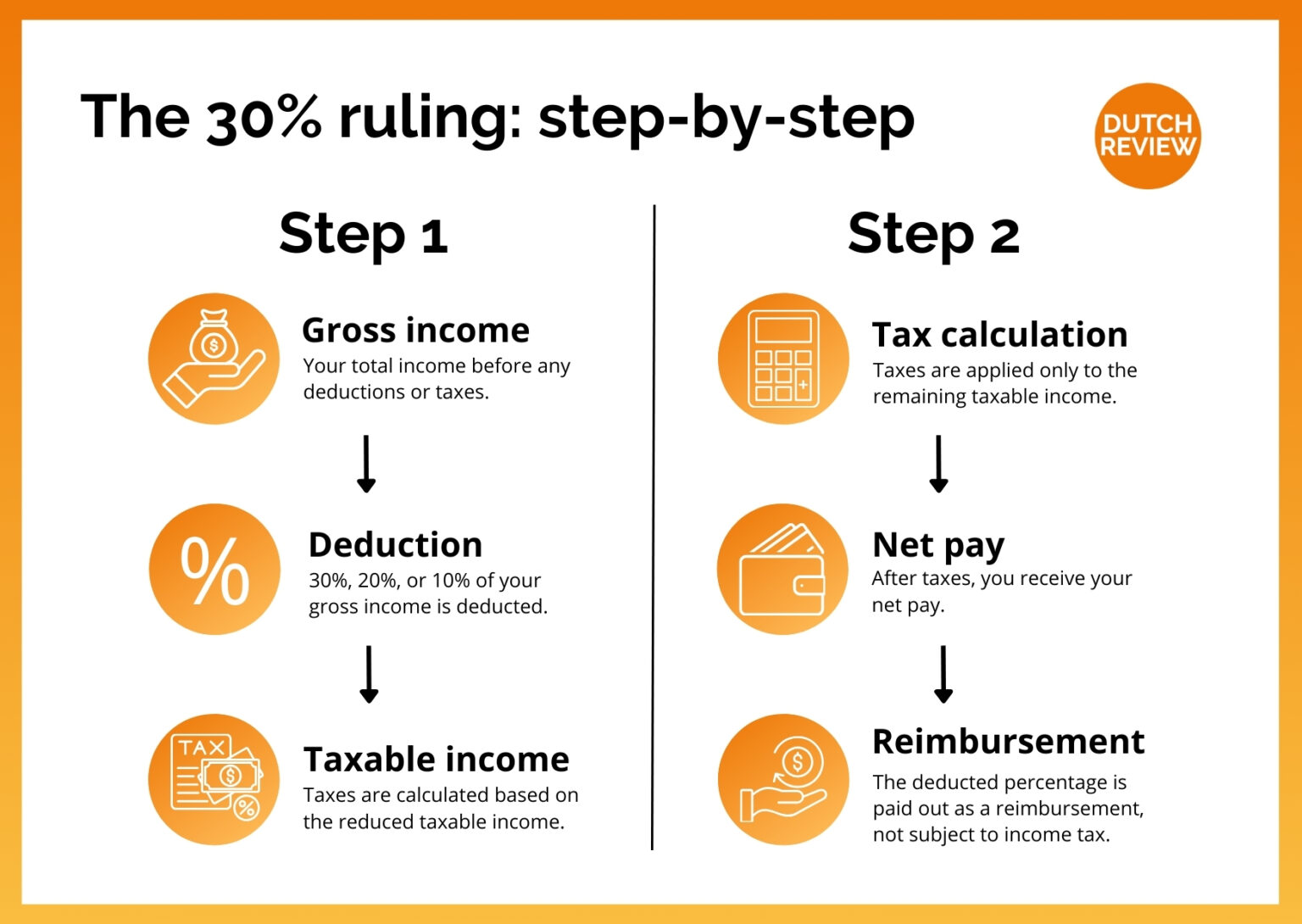 The 30% ruling: step-by-step

DUTCH REVIEW

Step 1

Gross income
Your total income before any deductions or taxes.

%

Deduction
30%, 20%, or 10% of your gross income is deducted.

TAX

Taxable income
Taxes are calculated based on the reduced taxable income.

Step 2

Tax calculation
Taxes are applied only to the remaining taxable income.

Net pay
After taxes, you receive your net pay.

Reimbursement
The deducted percentage is paid out as a reimbursement, not subject to income tax.